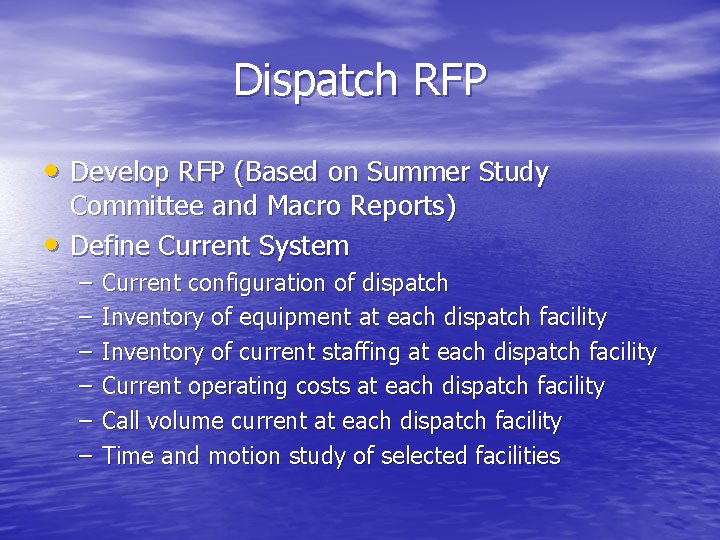 Dispatch RFP

• Develop RFP (Based on Summer Study Committee and Macro Reports)
• Define Current System
– Current configuration of dispatch
– Inventory of equipment at each dispatch facility
– Inventory of current staffing at each dispatch facility
– Current operating costs at each dispatch facility
– Call volume current at each dispatch facility
– Time and motion study of selected facilities